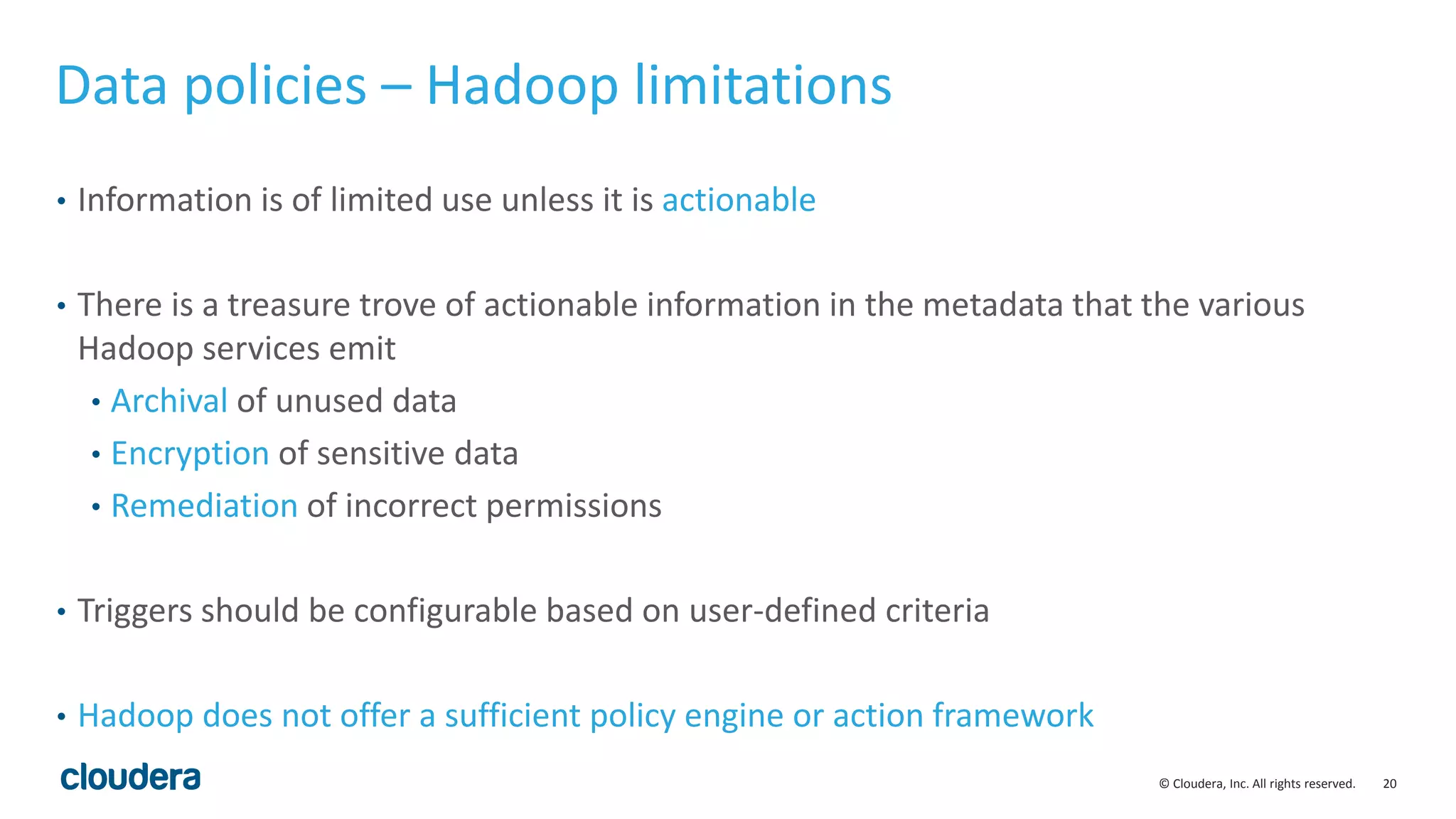 Data policies – Hadoop limitations

• Information is of limited use unless it is actionable

• There is a treasure trove of actionable information in the metadata that the various Hadoop services emit
  • Archival of unused data
  • Encryption of sensitive data
  • Remediation of incorrect permissions

• Triggers should be configurable based on user-defined criteria

• Hadoop does not offer a sufficient policy engine or action framework

cloudera

© Cloudera, Inc. All rights reserved. 20